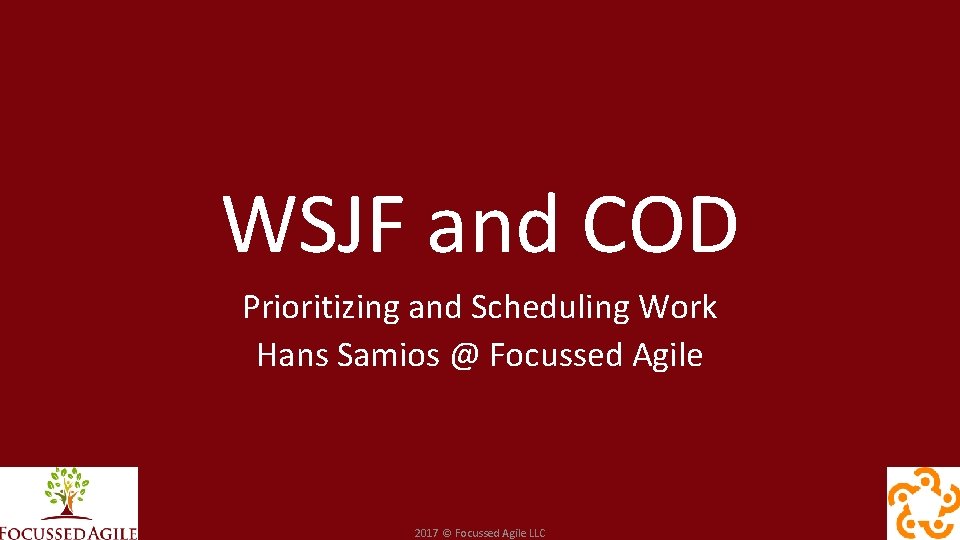 WSJF and COD

Prioritizing and Scheduling Work
Hans Samios @ Focussed Agile

FOCUSSED AGILE

2017 © Focussed Agile LLC